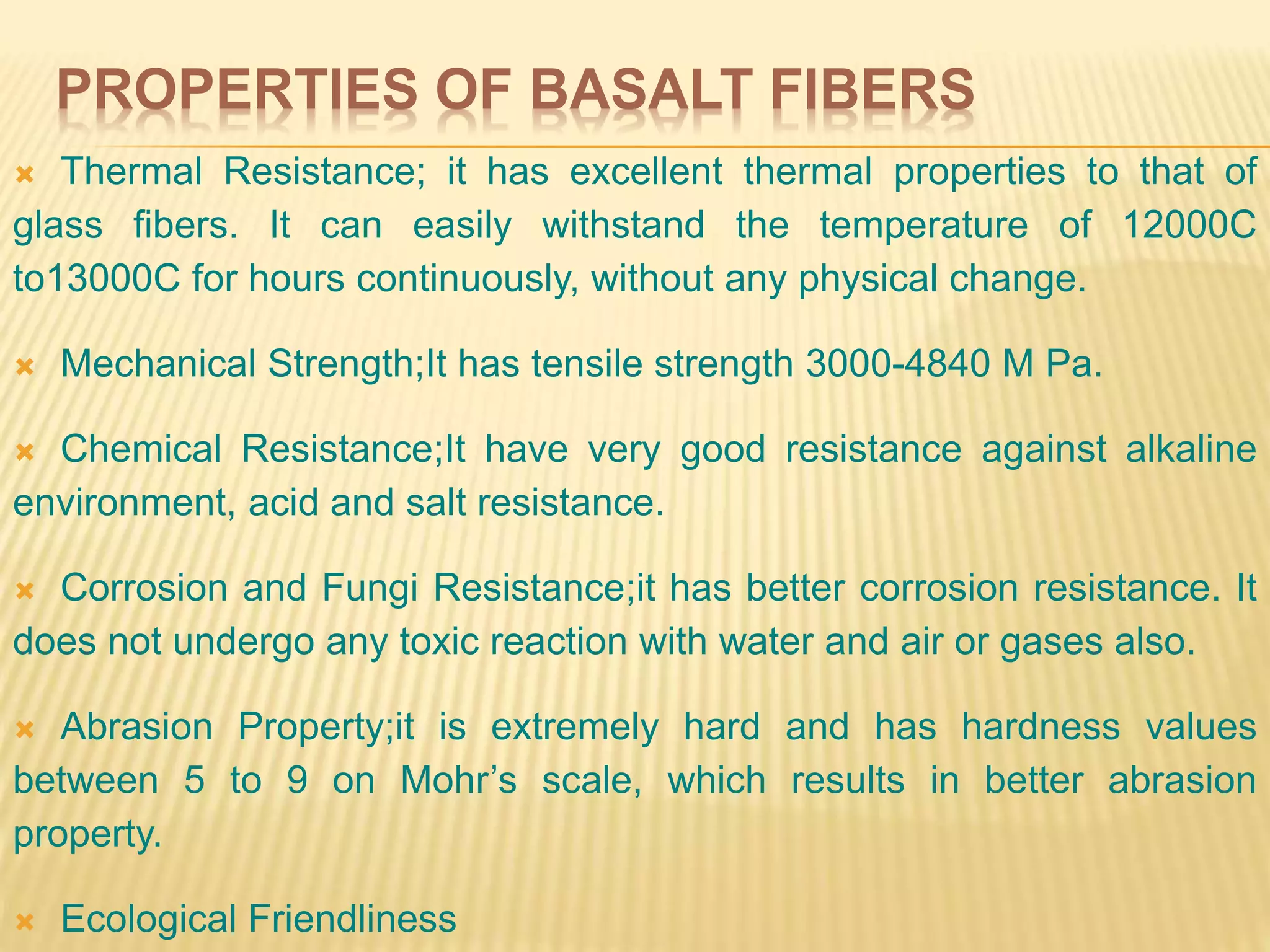 PROPERTIES OF BASALT FIBERS

Thermal Resistance; it has excellent thermal properties to that of glass fibers. It can easily withstand the temperature of 12000C to13000C for hours continuously, without any physical change.

Mechanical Strength;It has tensile strength 3000-4840 M Pa.

Chemical Resistance;It have very good resistance against alkaline environment, acid and salt resistance.

Corrosion and Fungi Resistance;it has better corrosion resistance. It does not undergo any toxic reaction with water and air or gases also.

Abrasion Property;it is extremely hard and has hardness values between 5 to 9 on Mohr’s scale, which results in better abrasion property.

Ecological Friendliness